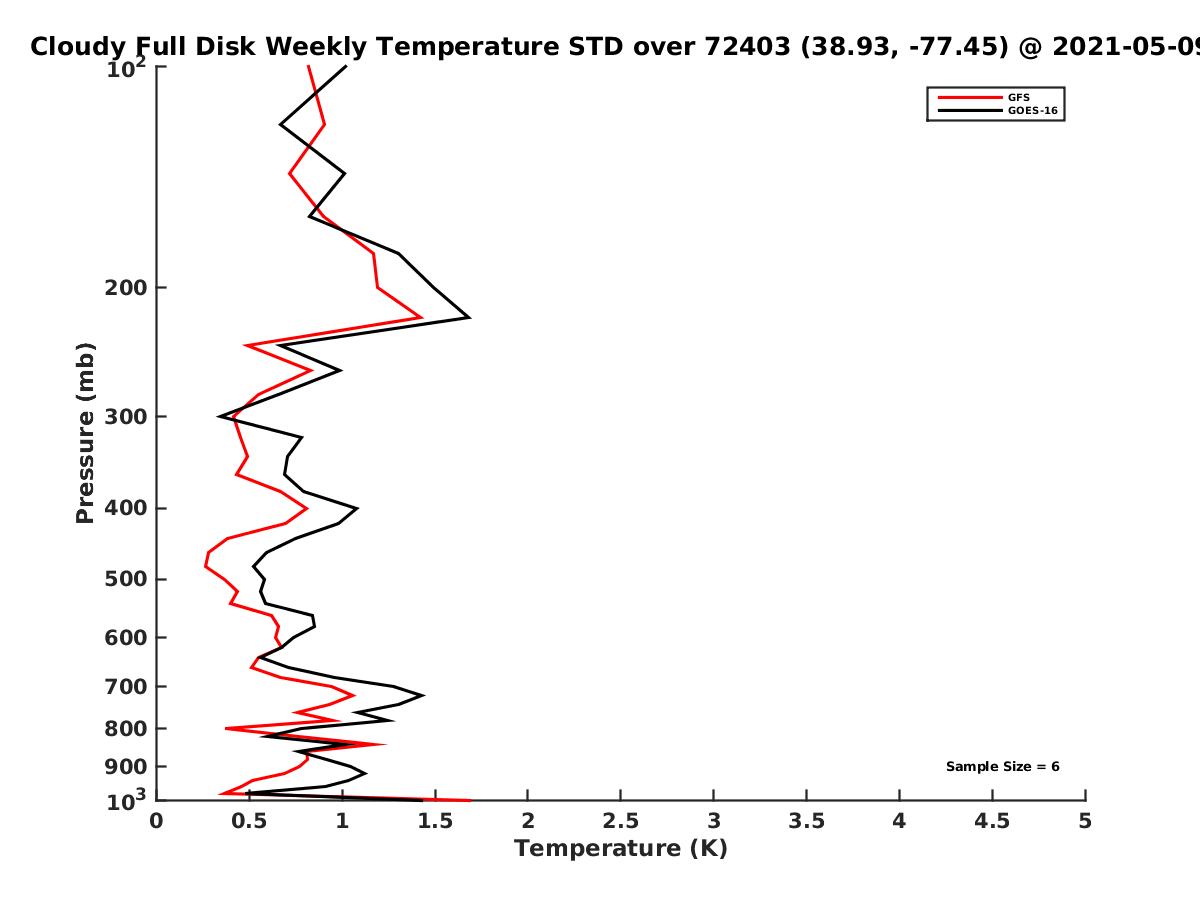 Cloudy Full Disk Weekly Temperature STD over 72403 (38.93, -77.45) @ 2021-05-09

GFS
GOES-16

Pressure (mb)

$10^2$
200
300
400
500
600
700
800
900
$10^3$

Sample Size = 6

0
0.5
1
1.5
2
2.5
3
3.5
4
4.5
5

Temperature (K)